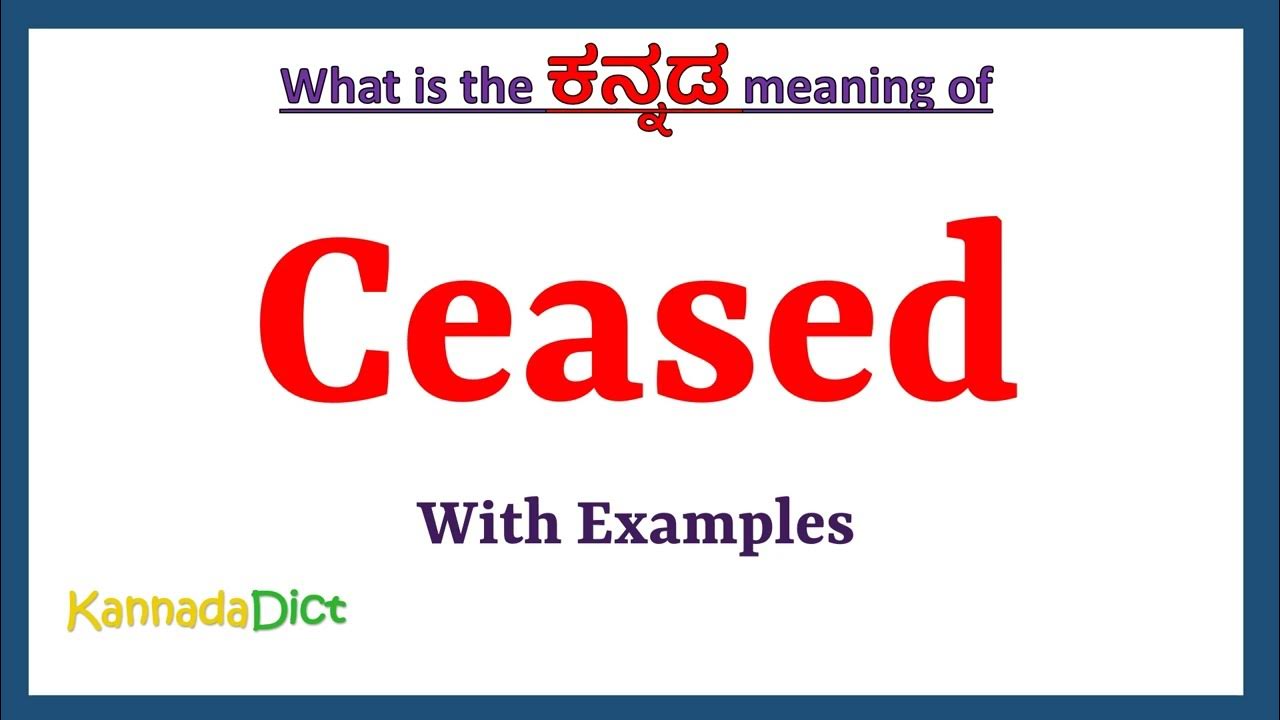 What is the ಕನ್ನಡ meaning of

Ceased

With Examples

KannadaDict